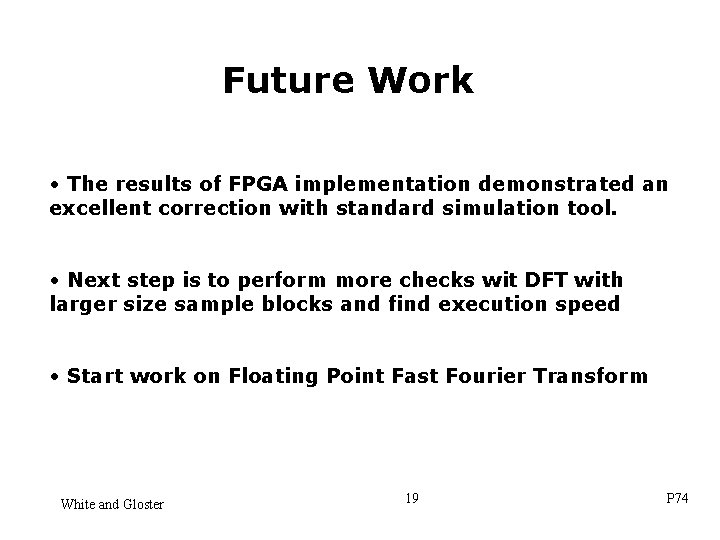 Future Work

• The results of FPGA implementation demonstrated an excellent correction with standard simulation tool.

• Next step is to perform more checks wit DFT with larger size sample blocks and find execution speed

• Start work on Floating Point Fast Fourier Transform

White and Gloster

19

P74